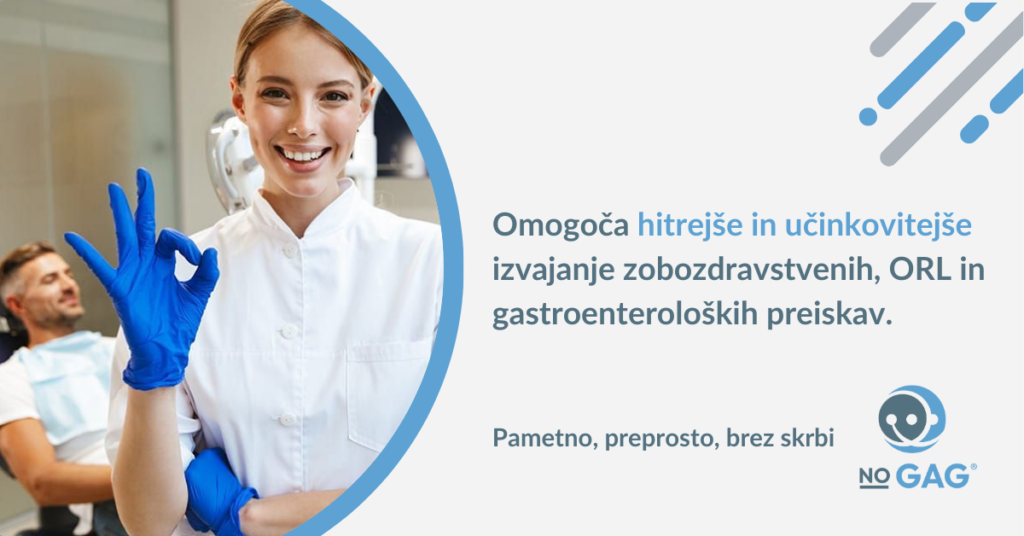 Omogoča hitrejše in učinkovitejše izvajanje zobozdravstvenih, ORL in gastroenteroloških preiskav.

Pametno, preprosto, brez skrbi

NO GAG®